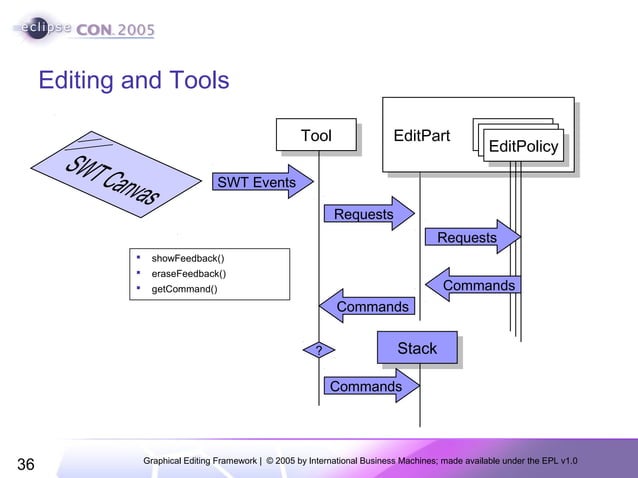 eclipse CON 2005

Editing and Tools

SWT Canvas

Tool

EditPart

EditPolicy

SWT Events

Requests

Requests

Commands

Commands

- showFeedback()
- eraseFeedback()
- getCommand()

?

Stack

Commands

36

Graphical Editing Framework | © 2005 by International Business Machines; made available under the EPL v1.0